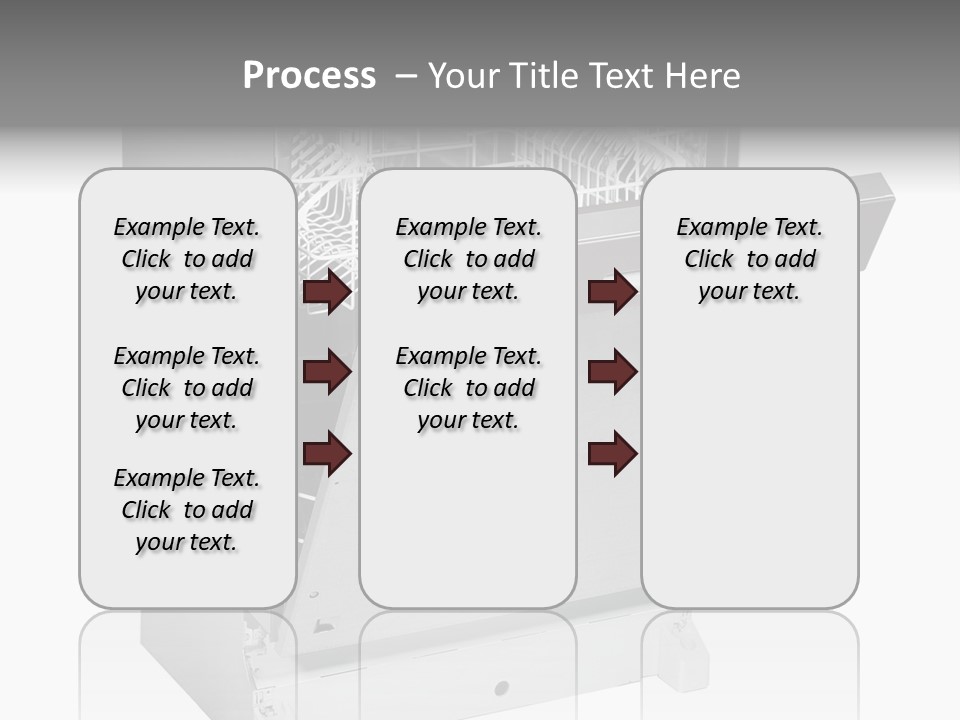 Process – Your Title Text Here

Example Text. Click to add your text.

Example Text. Click to add your text.

Example Text. Click to add your text.

Example Text. Click to add your text.

Example Text. Click to add your text.

Example Text. Click to add your text.